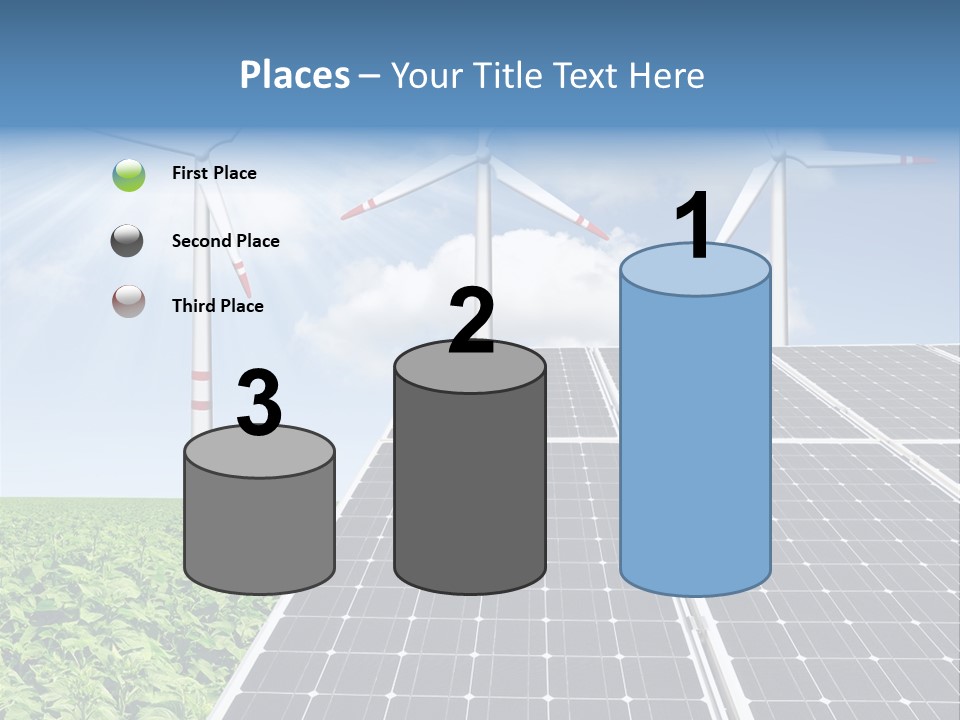 Places – Your Title Text Here

First Place

Second Place

Third Place

3

2

1